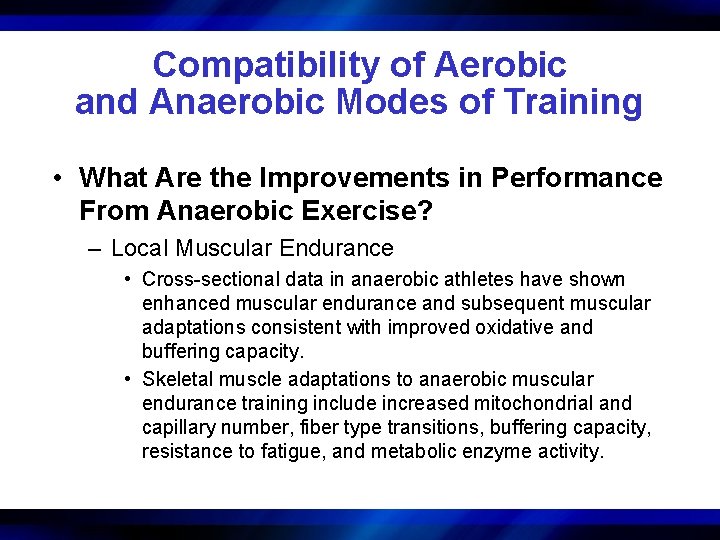 Compatibility of Aerobic and Anaerobic Modes of Training

• What Are the Improvements in Performance From Anaerobic Exercise?

– Local Muscular Endurance

• Cross-sectional data in anaerobic athletes have shown enhanced muscular endurance and subsequent muscular adaptations consistent with improved oxidative and buffering capacity.

• Skeletal muscle adaptations to anaerobic muscular endurance training include increased mitochondrial and capillary number, fiber type transitions, buffering capacity, resistance to fatigue, and metabolic enzyme activity.